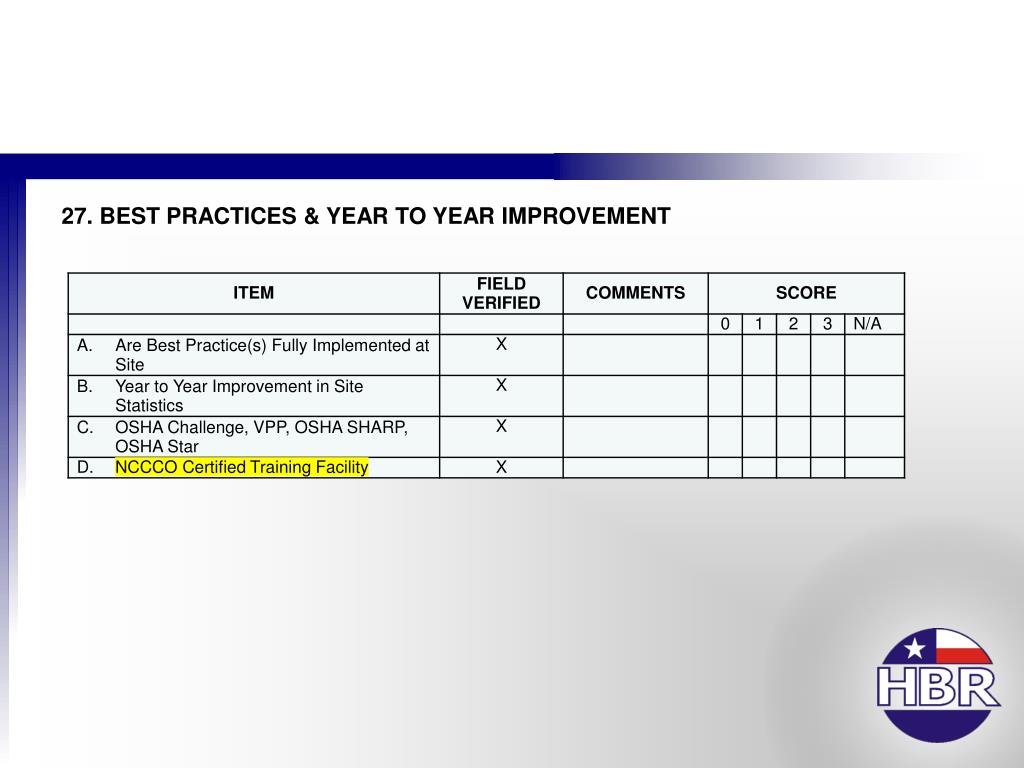 27. BEST PRACTICES & YEAR TO YEAR IMPROVEMENT

| ITEM | FIELD VERIFIED | COMMENTS | SCORE | | | | |
|---|---|---|---|---|---|---|---|
| | | | 0 | 1 | 2 | 3 | N/A |
| A. Are Best Practice(s) Fully Implemented at Site | X | | | | | | |
| B. Year to Year Improvement in Site Statistics | X | | | | | | |
| C. OSHA Challenge, VPP, OSHA SHARP, OSHA Star | X | | | | | | |
| D. NCCCO Certified Training Facility | X | | | | | | |

HBR